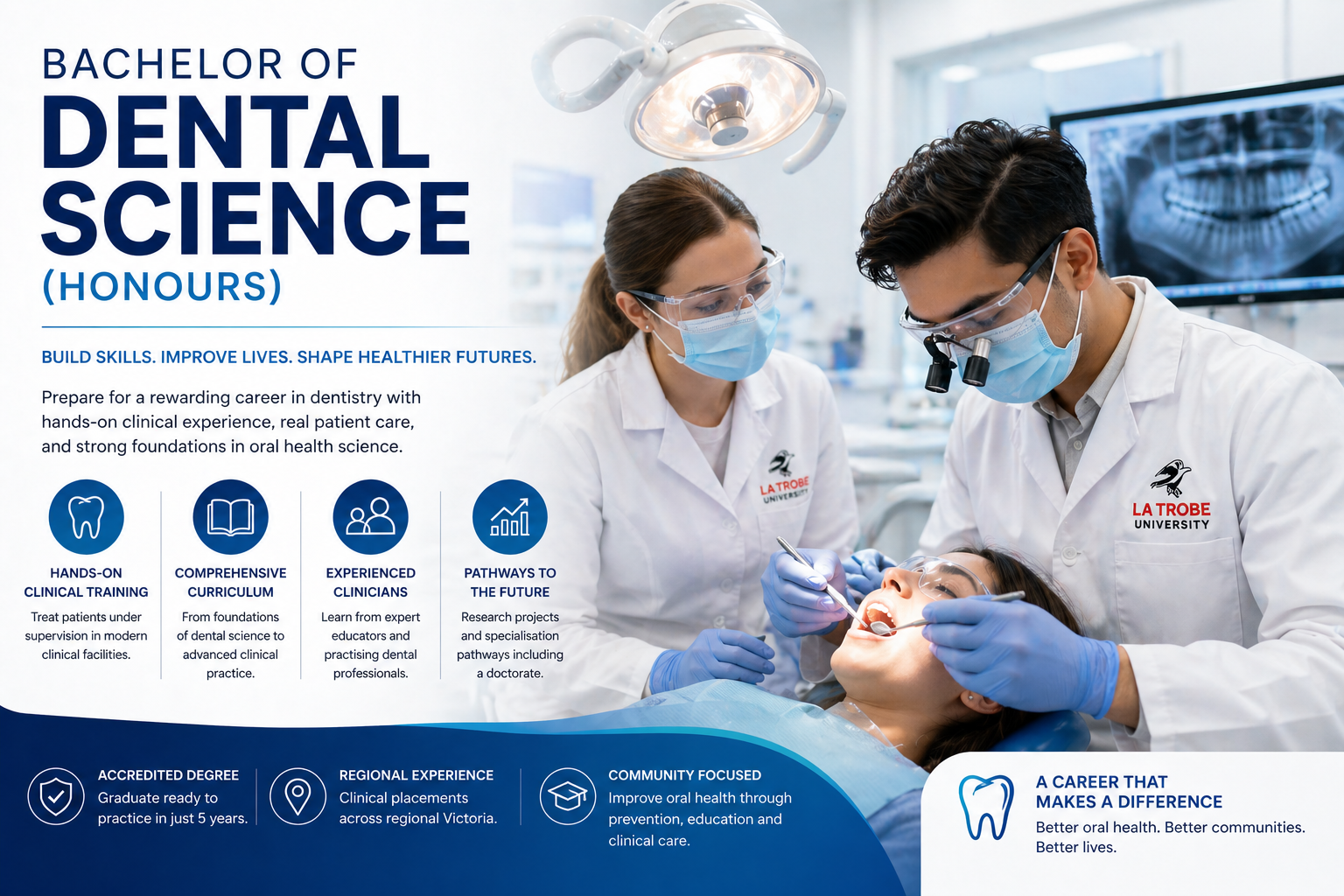 BACHELOR OF
DENTAL SCIENCE
(HONOURS)

BUILD SKILLS. IMPROVE LIVES. SHAPE HEALTHIER FUTURES.

Prepare for a rewarding career in dentistry with hands-on clinical experience, real patient care, and strong foundations in oral health science.

HANDS-ON CLINICAL TRAINING
Treat patients under supervision in modern clinical facilities.

COMPREHENSIVE CURRICULUM
From foundations of dental science to advanced clinical practice.

EXPERIENCED CLINICIANS
Learn from expert educators and practising dental professionals.

PATHWAYS TO THE FUTURE
Research projects and specialisation pathways including a doctorate.

LA TROBE UNIVERSITY

LA TROBE UNIVERSITY

ACCREDITED DEGREE
Graduate ready to practice in just 5 years.

REGIONAL EXPERIENCE
Clinical placements across regional Victoria.

COMMUNITY FOCUSED
Improve oral health through prevention, education and clinical care.

A CAREER THAT MAKES A DIFFERENCE
Better oral health. Better communities. Better lives.